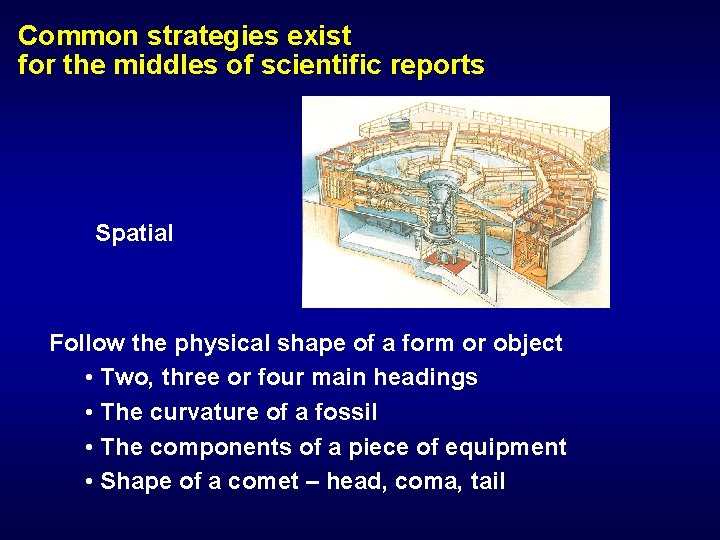 Common strategies exist
for the middles of scientific reports

Spatial

Follow the physical shape of a form or object
• Two, three or four main headings
• The curvature of a fossil
• The components of a piece of equipment
• Shape of a comet – head, coma, tail